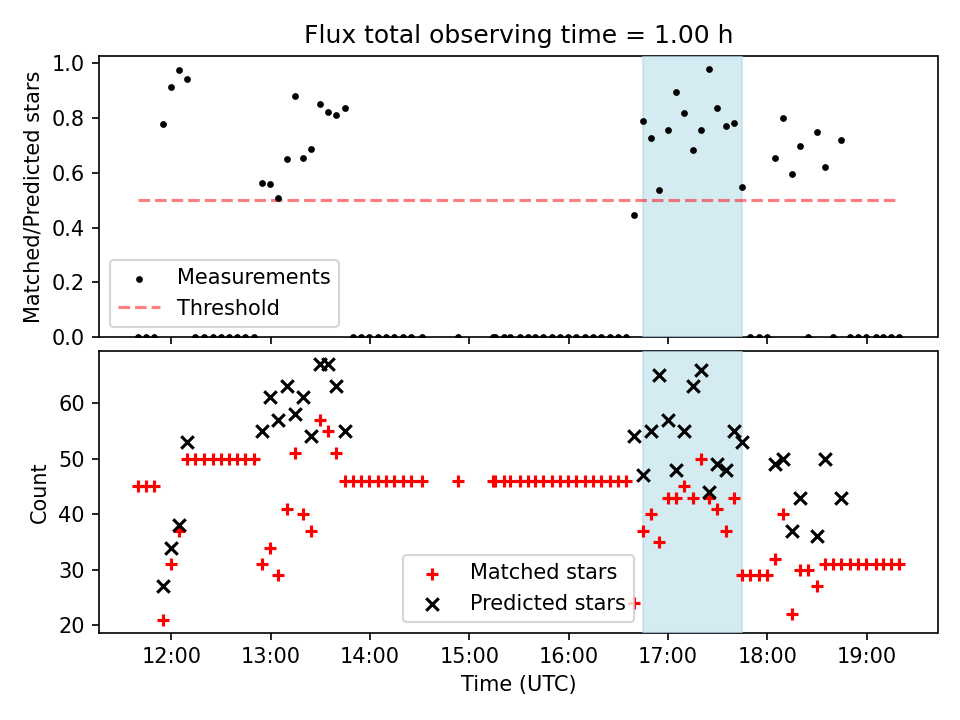 Flux total observing time = 1.00 h

Matched/Predicted stars

1.0
0.8
0.6
0.4
0.2
0.0

Measurements
Threshold

Count

60
50
40
30
20

Matched stars
Predicted stars

12:00
13:00
14:00
15:00
16:00
17:00
18:00
19:00

Time (UTC)